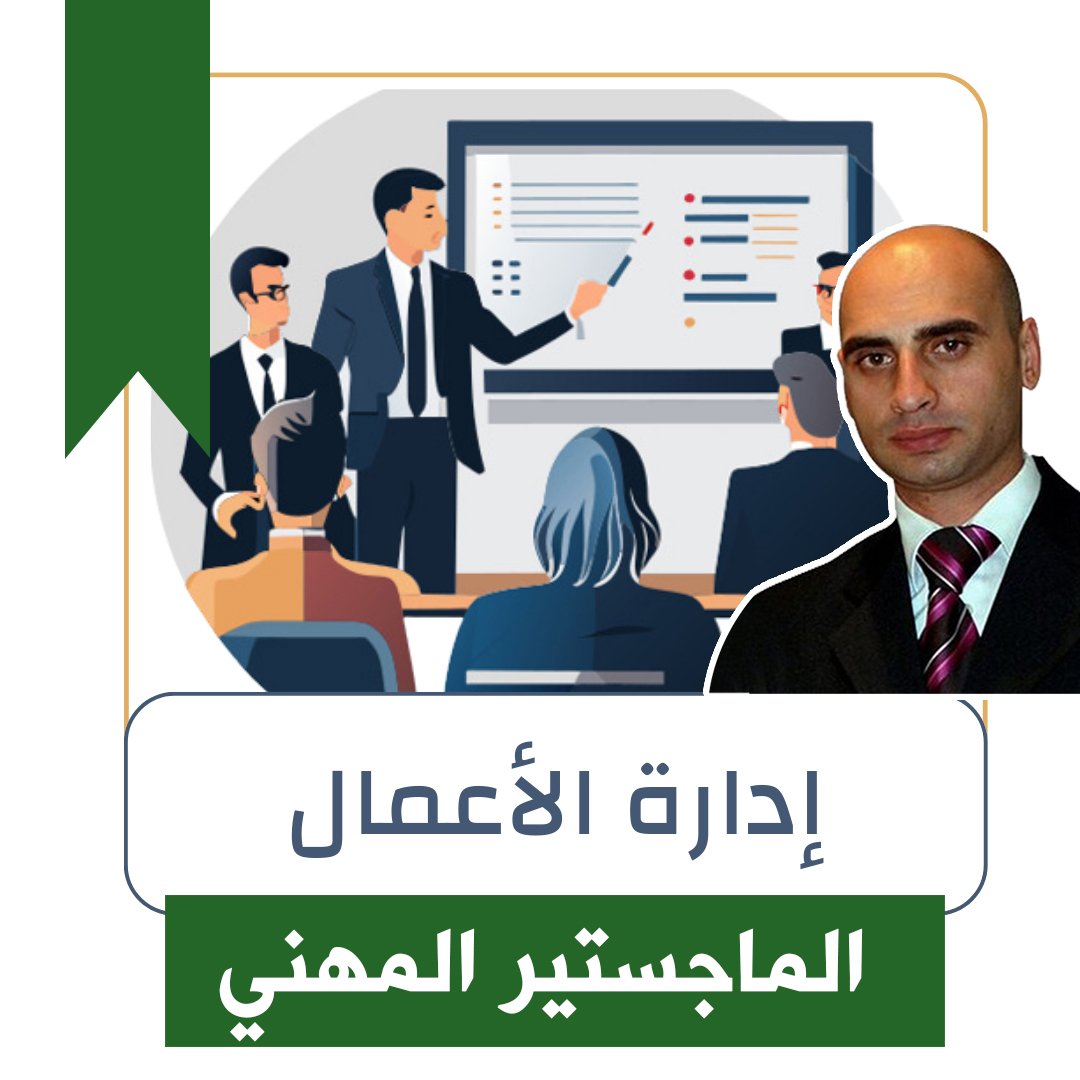 إدارة الأعمال

الماجستير المهني